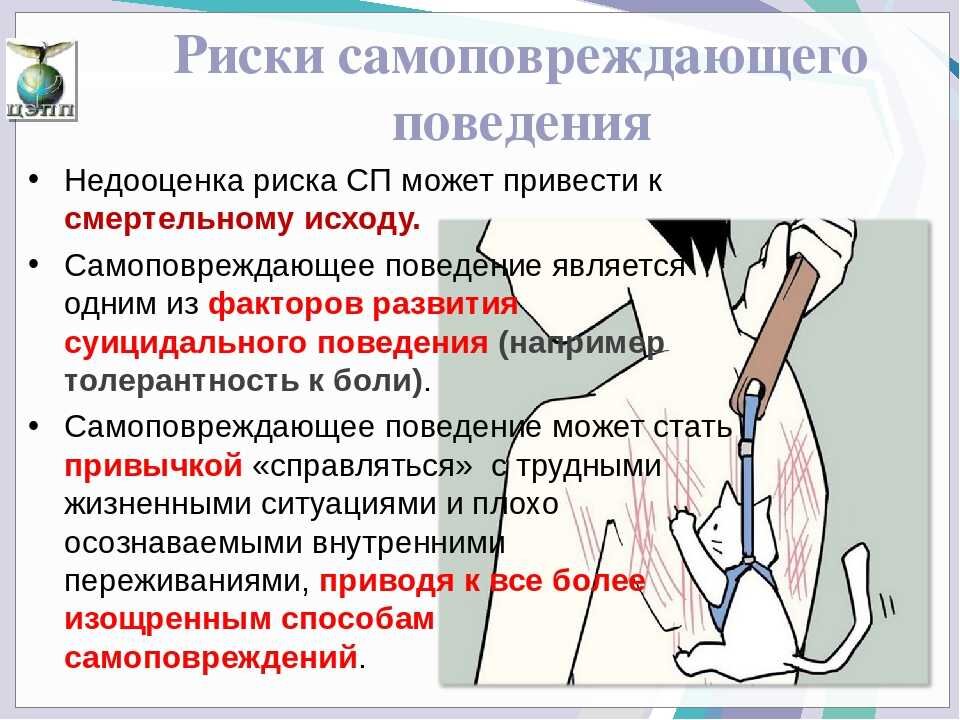 ЦЭПП

Риски самоповреждающего поведения

• Недооценка риска СП может привести к смертельному исходу.

• Самоповреждающее поведение является одним из факторов развития суицидального поведения (например толерантность к боли).

• Самоповреждающее поведение может стать привычкой «справляться» с трудными жизненными ситуациями и плохо осознаваемыми внутренними переживаниями, приводя к все более изощренным способам самоповреждений.